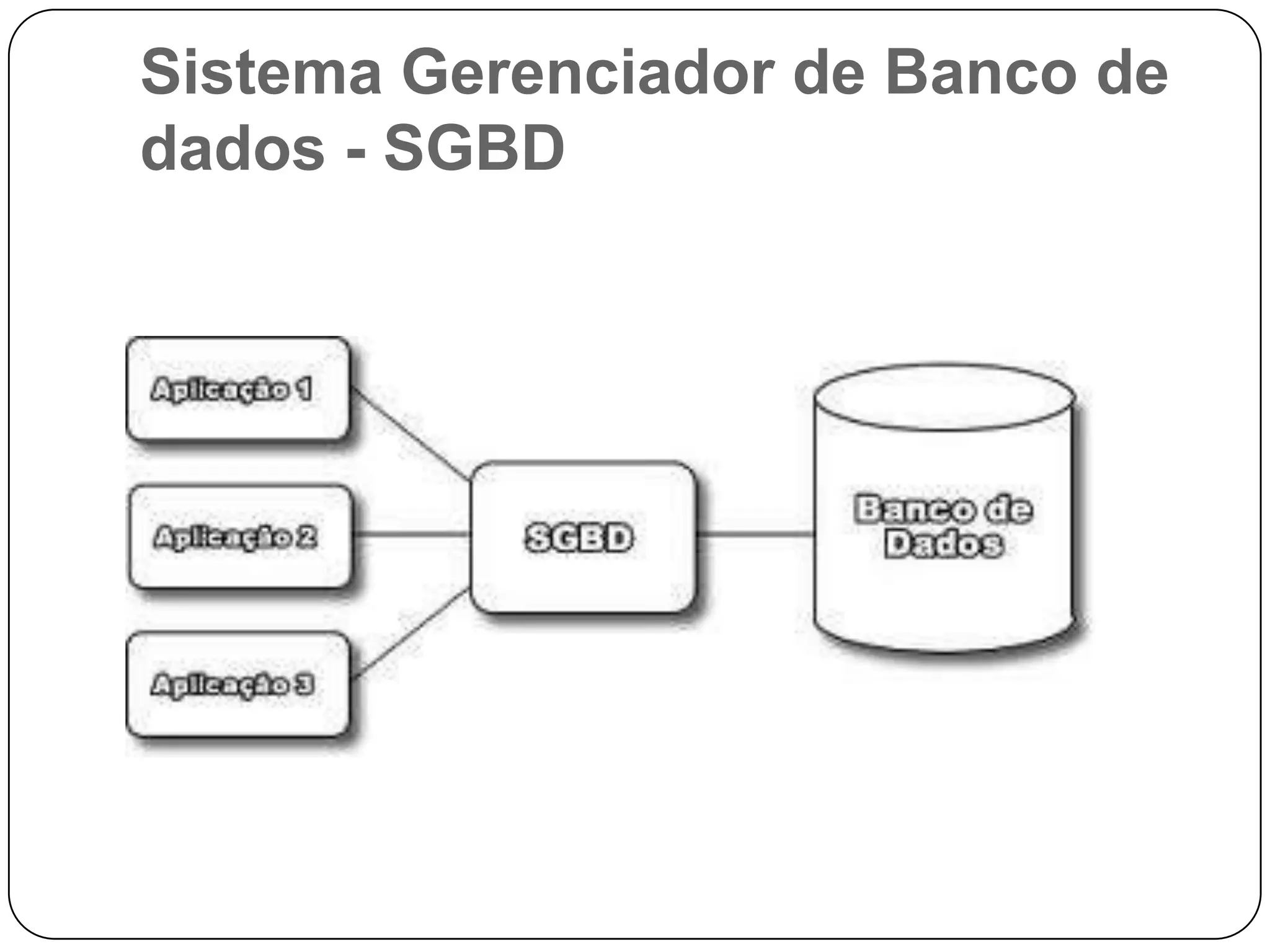 Sistema Gerenciador de Banco de dados - SGBD

Aplicação 1

Aplicação 2

Aplicação 3

SGBD

Banco de Dados